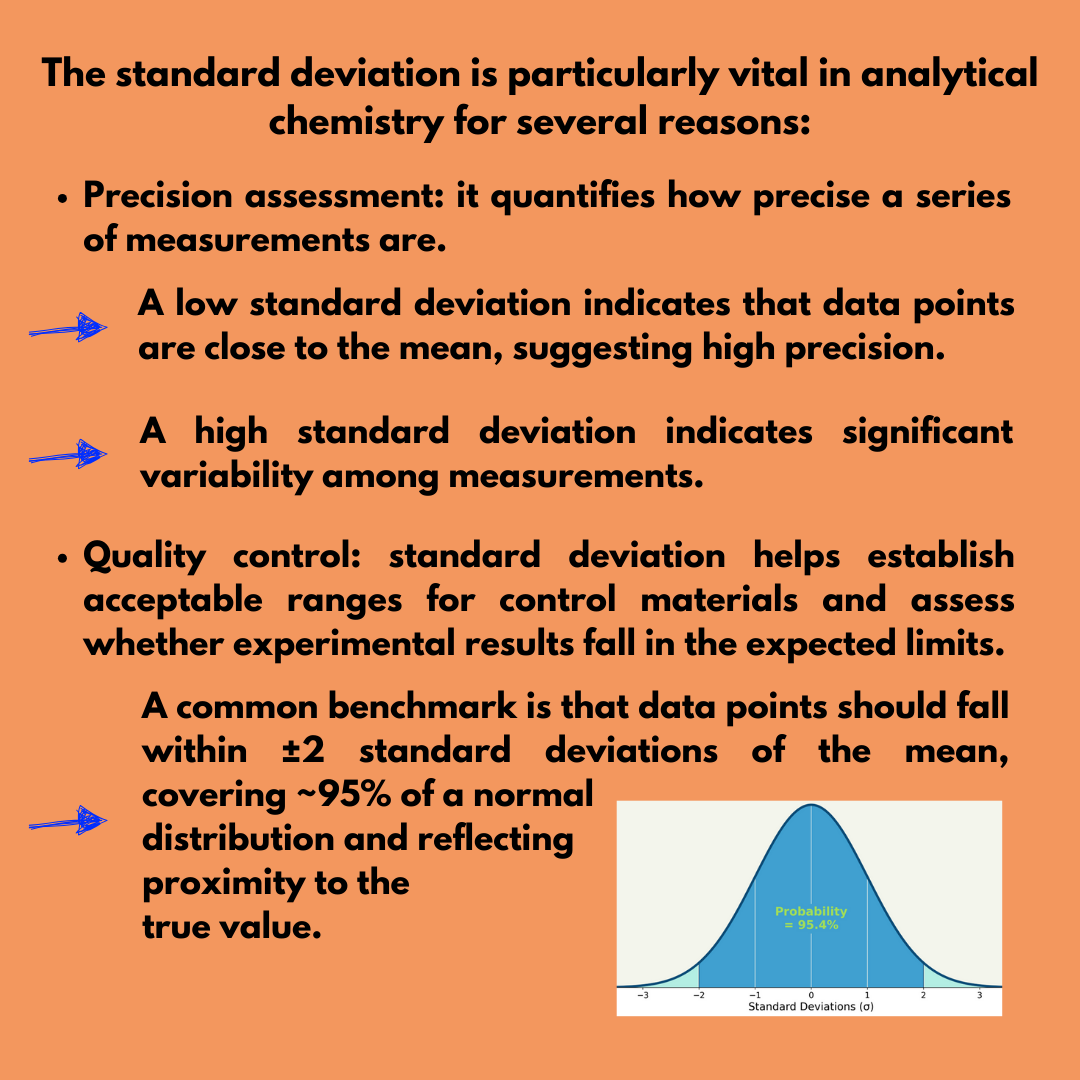 The standard deviation is particularly vital in analytical chemistry for several reasons:

• Precision assessment: it quantifies how precise a series of measurements are.

A low standard deviation indicates that data points are close to the mean, suggesting high precision.

A high standard deviation indicates significant variability among measurements.

• Quality control: standard deviation helps establish acceptable ranges for control materials and assess whether experimental results fall in the expected limits.

A common benchmark is that data points should fall within ±2 standard deviations of the mean, covering ~95% of a normal distribution and reflecting proximity to the true value.

Probability = 95.4%

−3 −2 −1 0 1 2 3
Standard Deviations (σ)